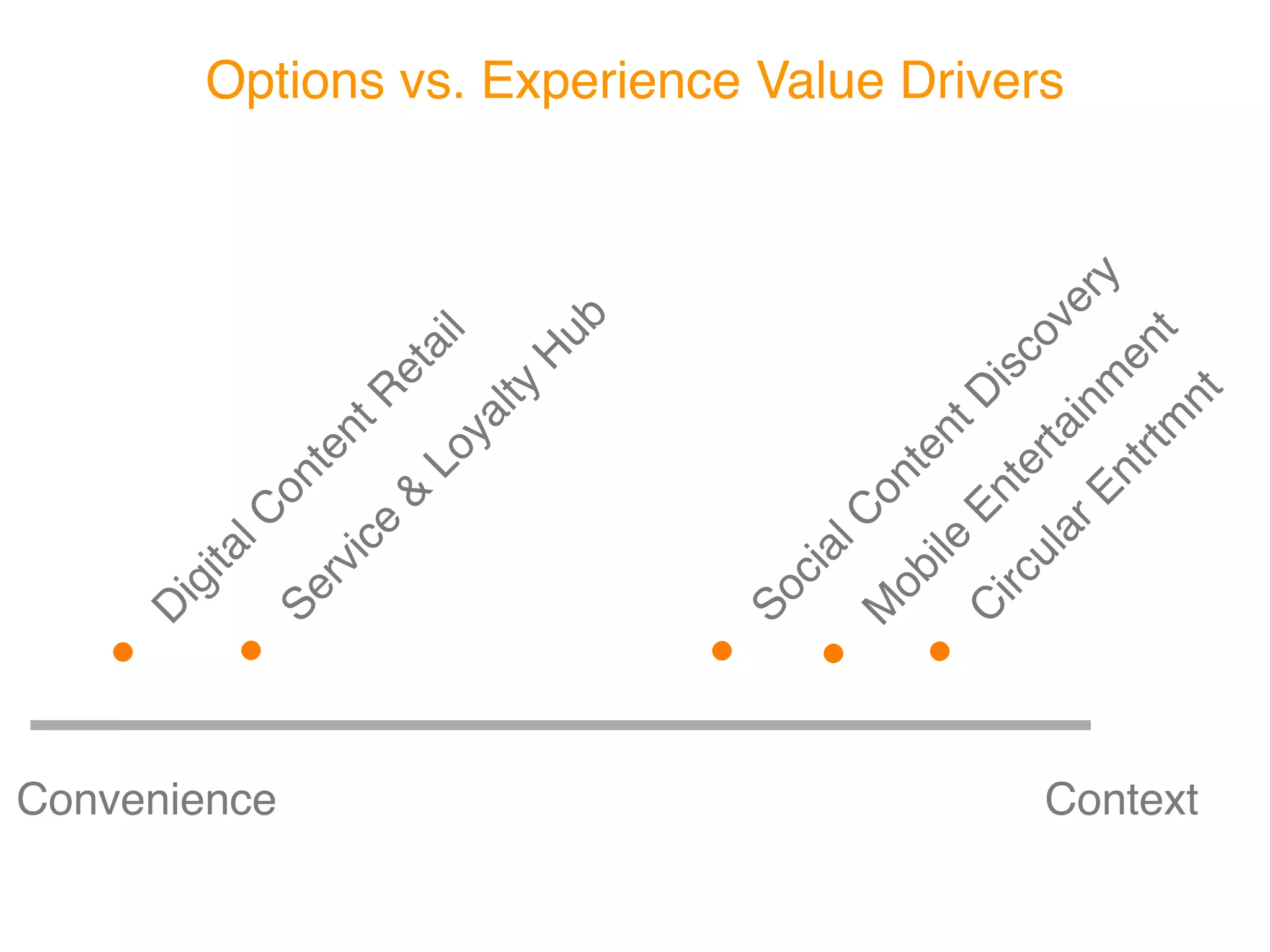 Options vs. Experience Value Drivers

Digital Content Retail

Service & Loyalty Hub

Social Content Discovery

Mobile Entertainment

Circular Entrtmnt

Convenience

Context